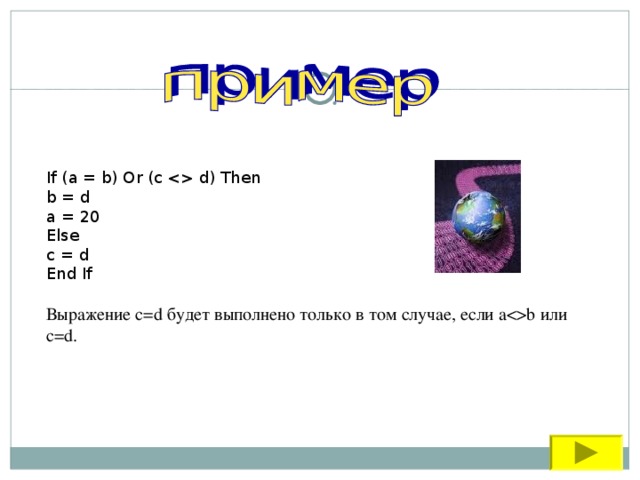 пример

If (a = b) Or (c <> d) Then
b = d
a = 20
Else
c = d
End If

Выражение c=d будет выполнено только в том случае, если a<>b или c=d.